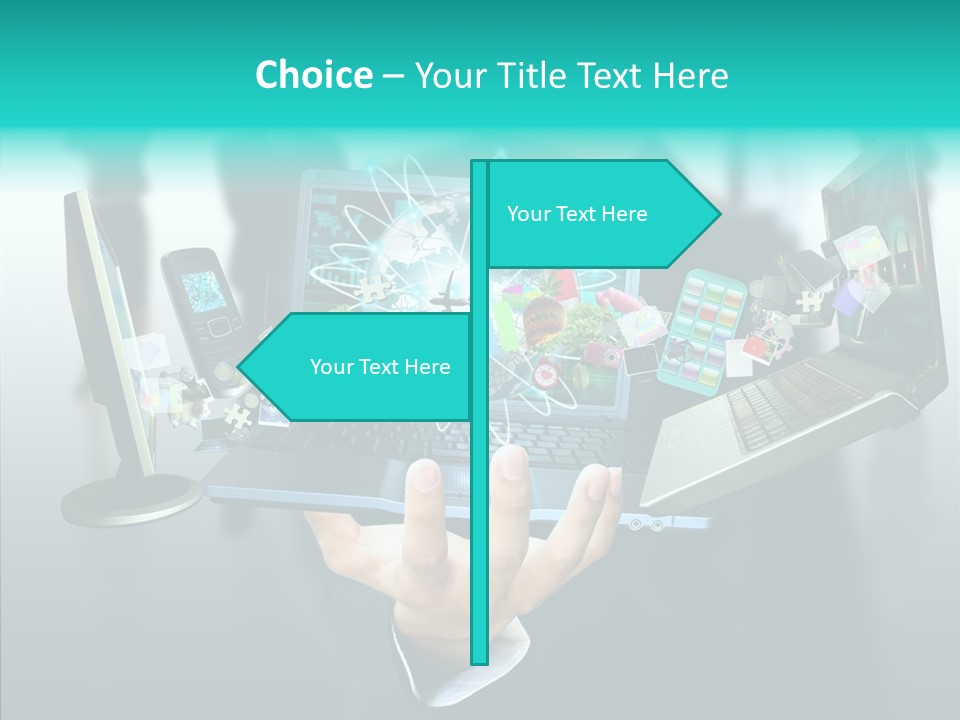 Choice – Your Title Text Here

Your Text Here

Your Text Here